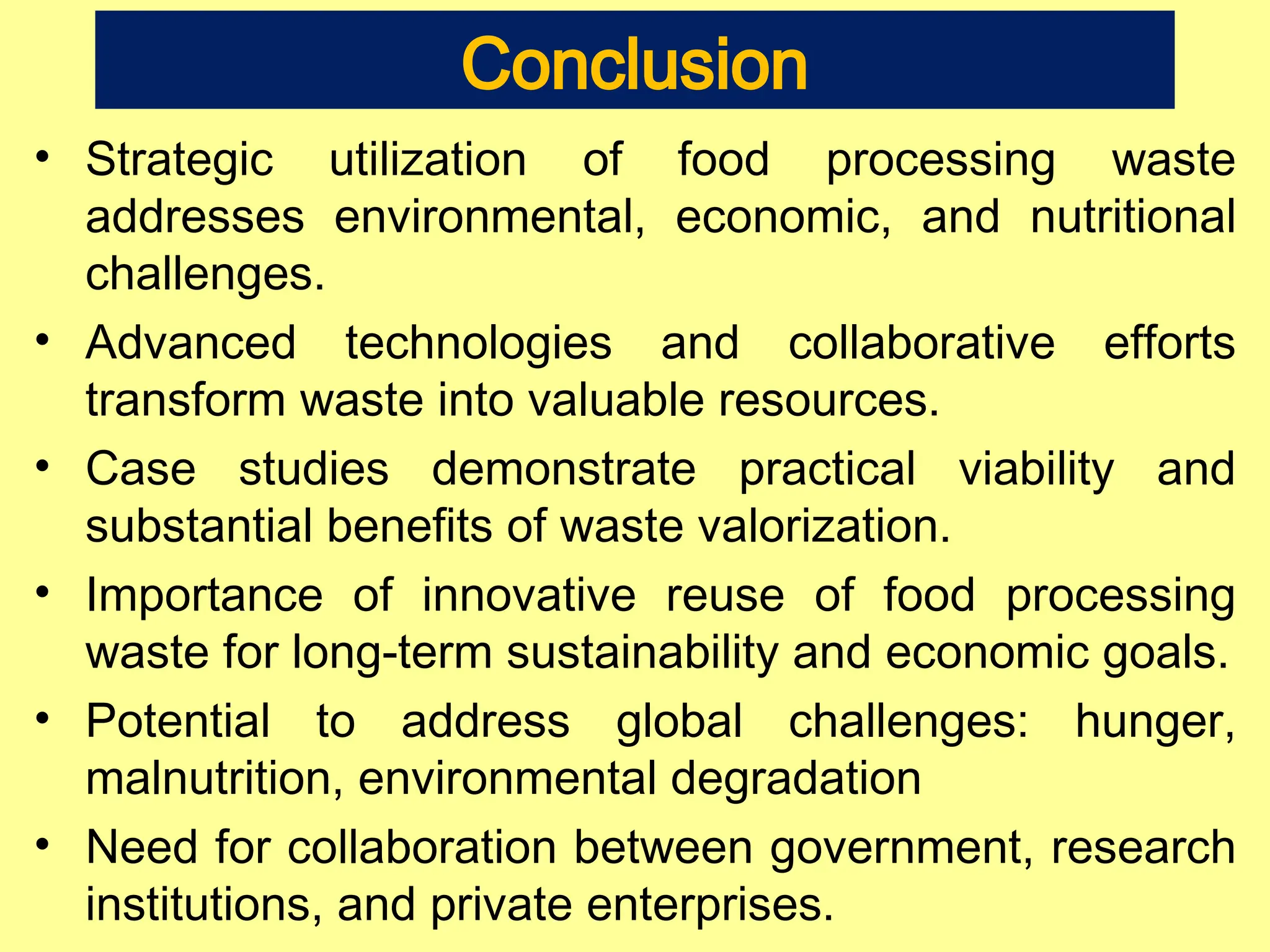 Conclusion

• Strategic utilization of food processing waste addresses environmental, economic, and nutritional challenges.

• Advanced technologies and collaborative efforts transform waste into valuable resources.

• Case studies demonstrate practical viability and substantial benefits of waste valorization.

• Importance of innovative reuse of food processing waste for long-term sustainability and economic goals.

• Potential to address global challenges: hunger, malnutrition, environmental degradation

• Need for collaboration between government, research institutions, and private enterprises.